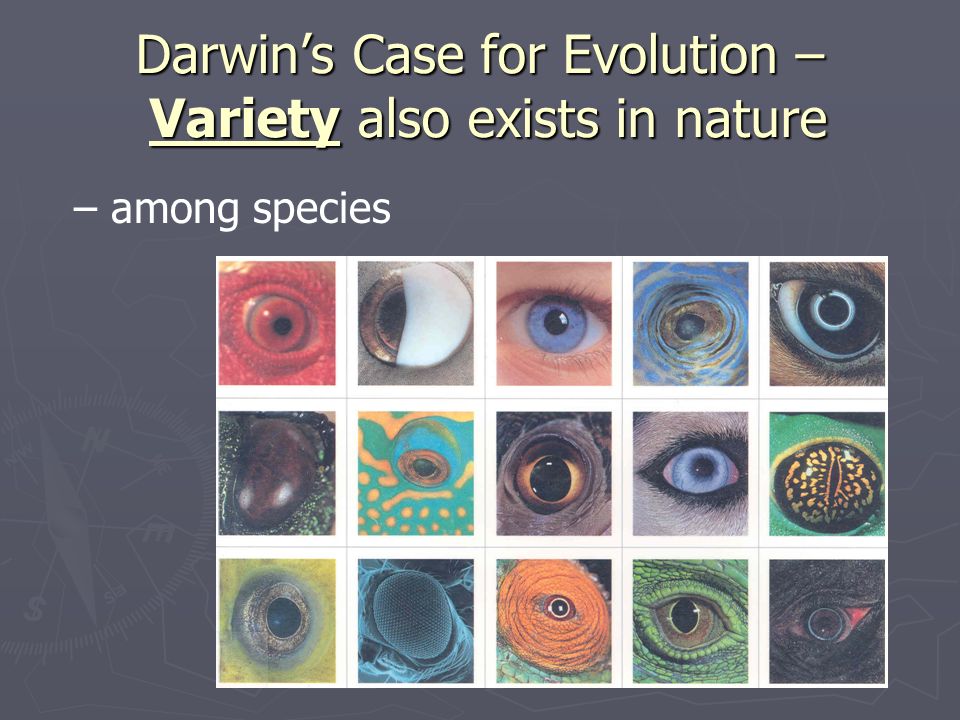 Darwin's Case for Evolution – Variety also exists in nature

– among species